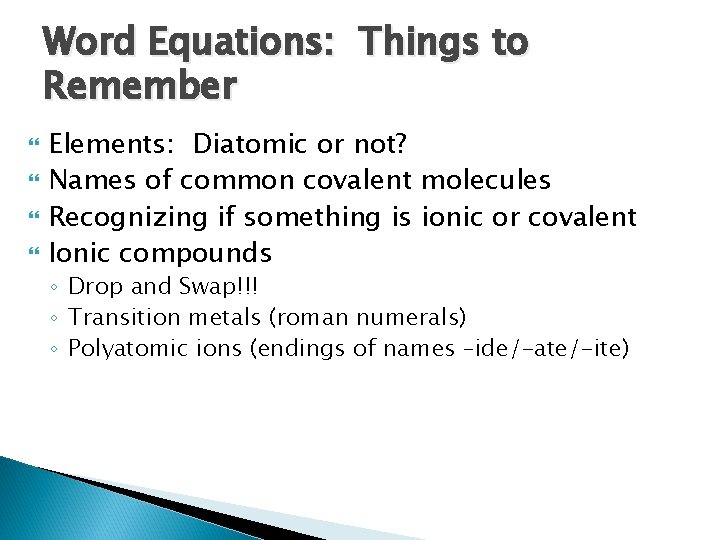 Word Equations: Things to Remember

Elements: Diatomic or not?
Names of common covalent molecules
Recognizing if something is ionic or covalent
Ionic compounds
◦ Drop and Swap!!!
◦ Transition metals (roman numerals)
◦ Polyatomic ions (endings of names –ide/-ate/-ite)